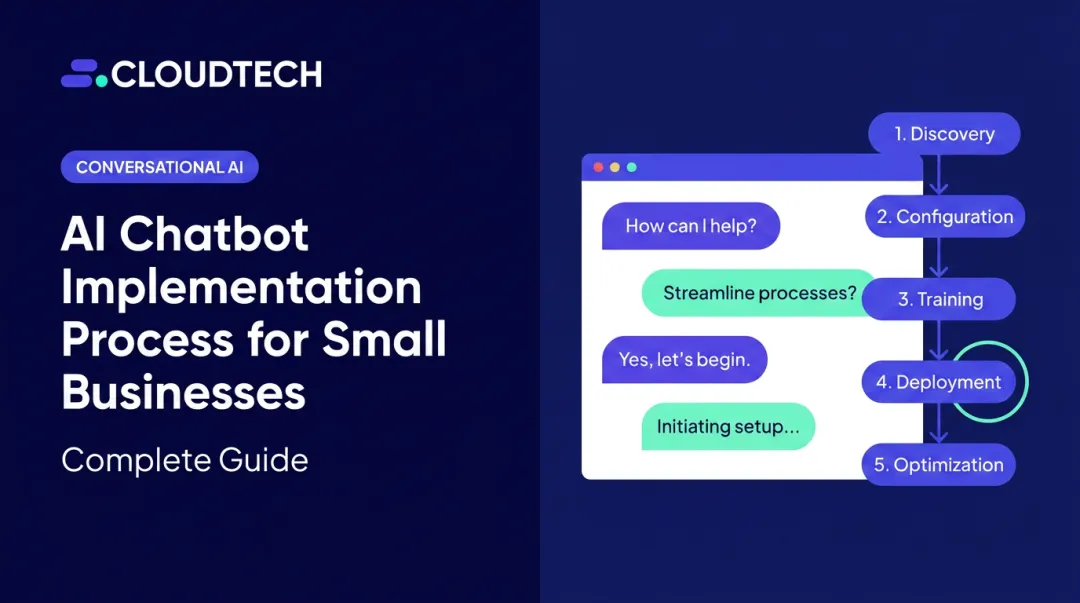 CLOUDTECH

CONVERSATIONAL AI

AI Chatbot Implementation Process for Small Businesses

Complete Guide

How can I help?

Streamline processes?

Yes, let's begin.

Initiating setup...

1. Discovery
2. Configuration
3. Training
4. Deployment
5. Optimization